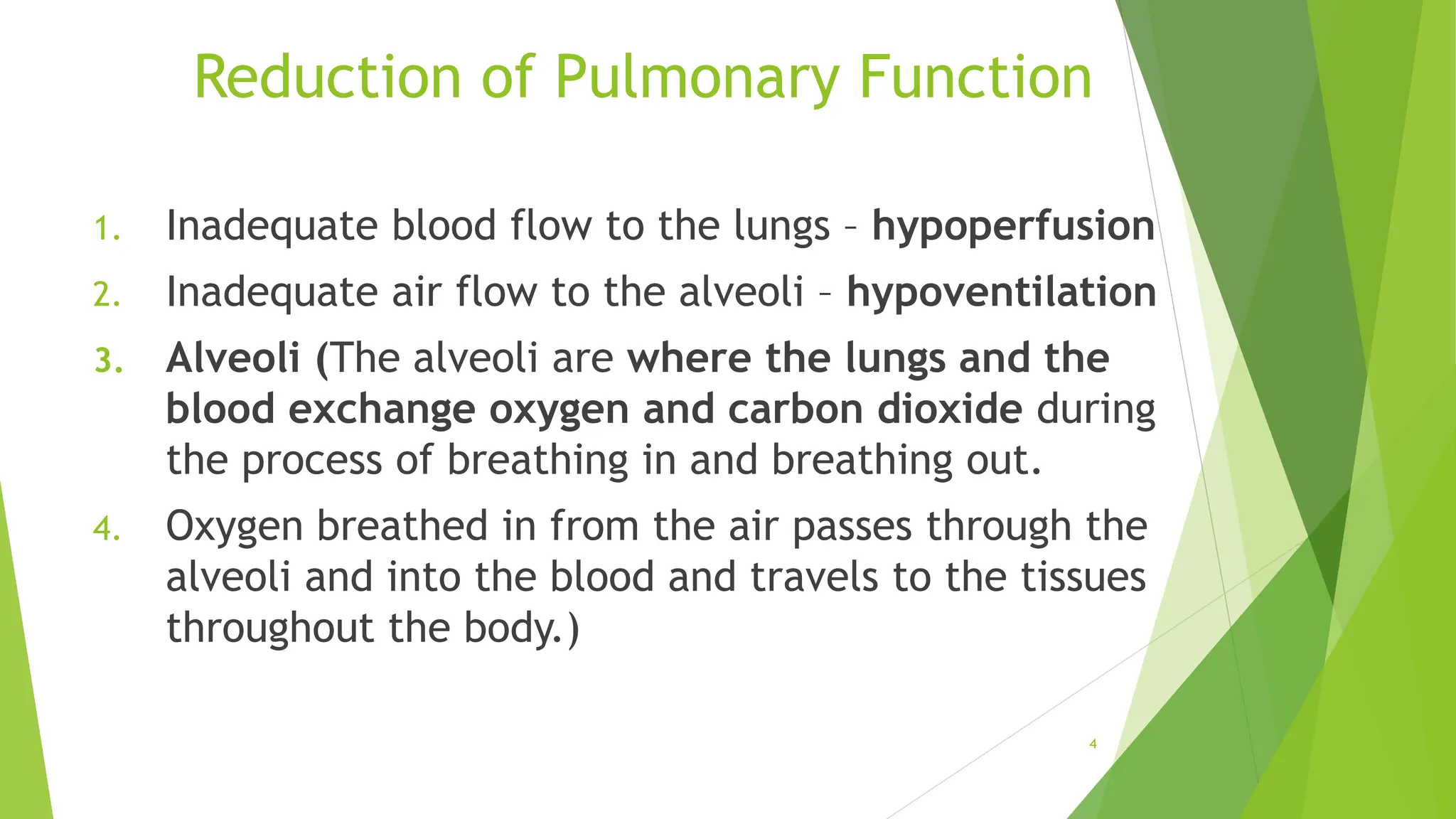 Reduction of Pulmonary Function

1. Inadequate blood flow to the lungs – hypoperfusion
2. Inadequate air flow to the alveoli – hypoventilation
3. Alveoli (The alveoli are where the lungs and the blood exchange oxygen and carbon dioxide during the process of breathing in and breathing out.
4. Oxygen breathed in from the air passes through the alveoli and into the blood and travels to the tissues throughout the body.)

4